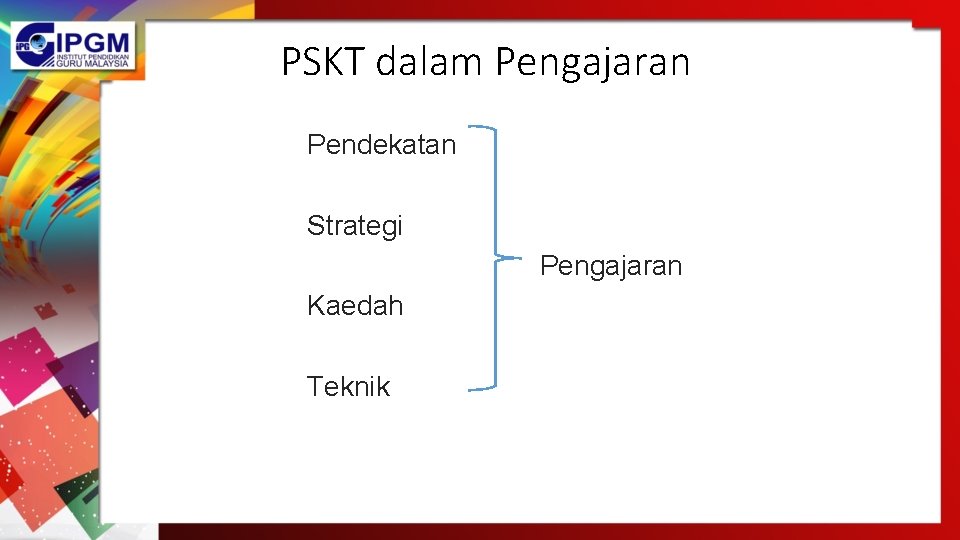 IPGM
INSTITUT PENDIDIKAN GURU MALAYSIA

PSKT dalam Pengajaran

Pendekatan

Strategi

Kaedah

Teknik

Pengajaran